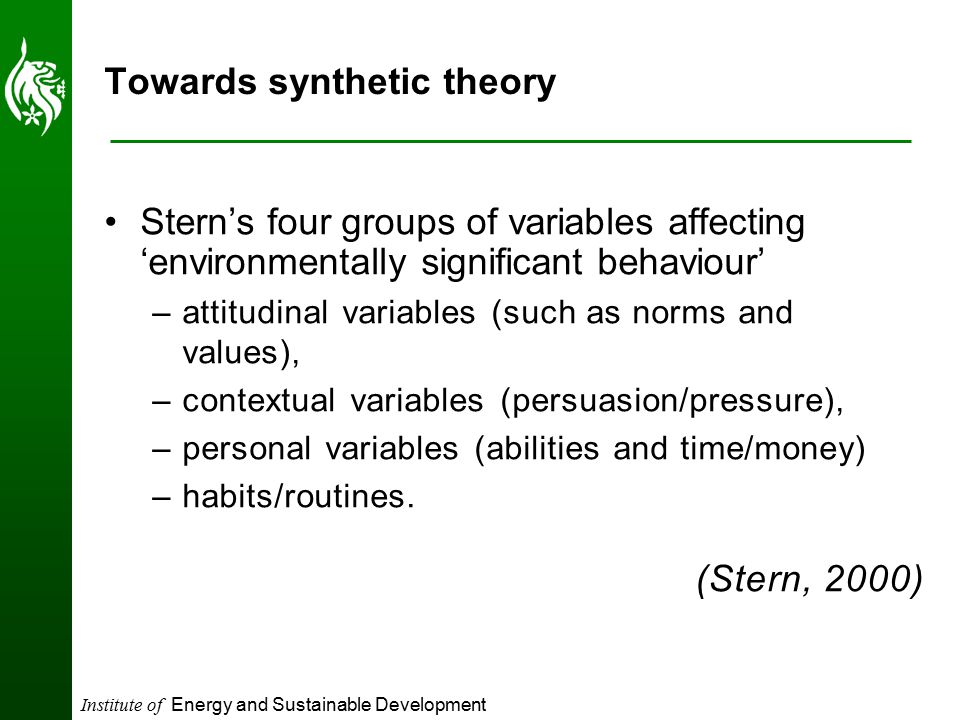 Towards synthetic theory

• Stern’s four groups of variables affecting ‘environmentally significant behaviour’
– attitudinal variables (such as norms and values),
– contextual variables (persuasion/pressure),
– personal variables (abilities and time/money)
– habits/routines.

(Stern, 2000)

Institute of Energy and Sustainable Development